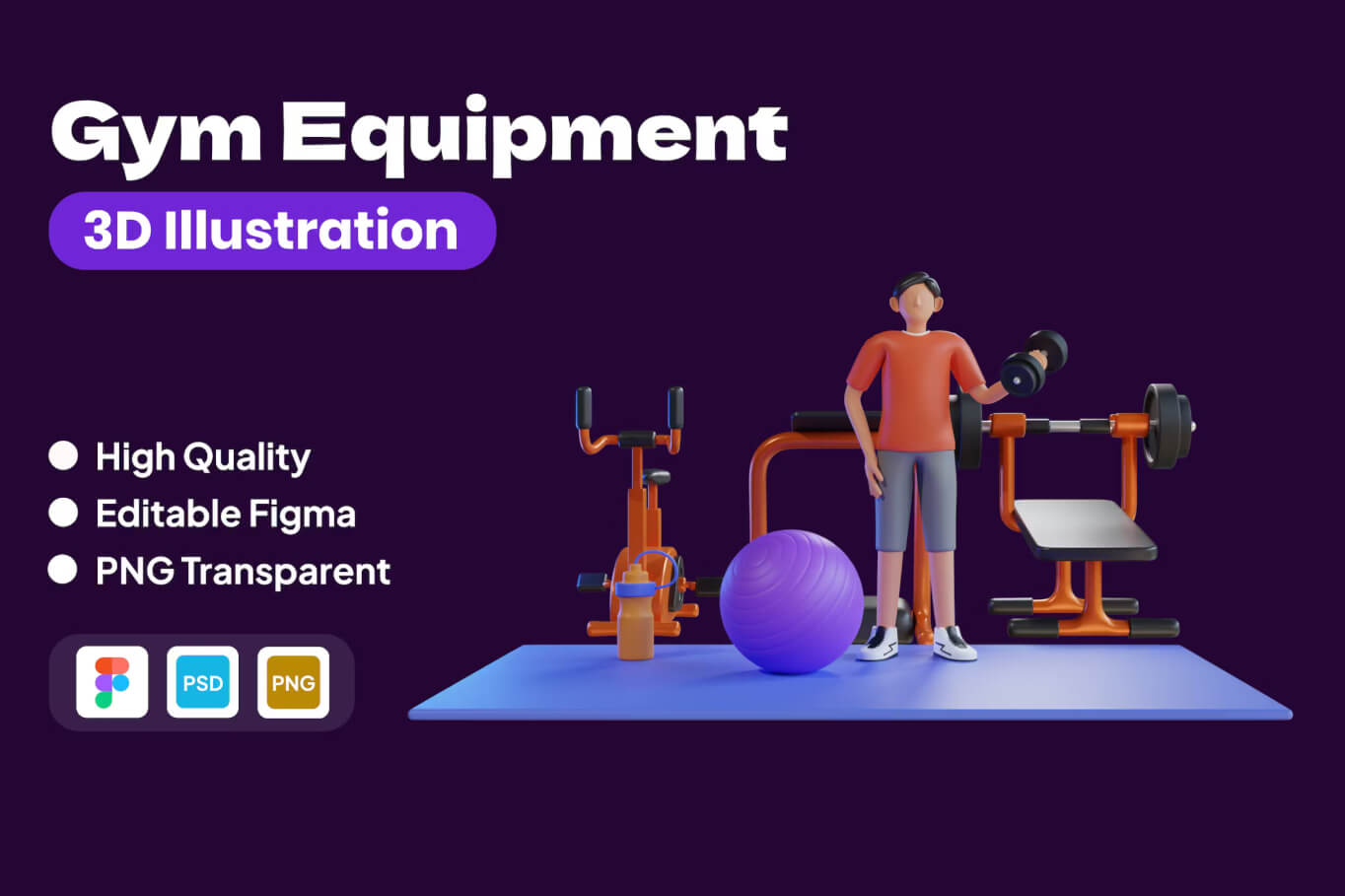 Gym Equipment

3D Illustration

High Quality
Editable Figma
PNG Transparent

PSD PNG